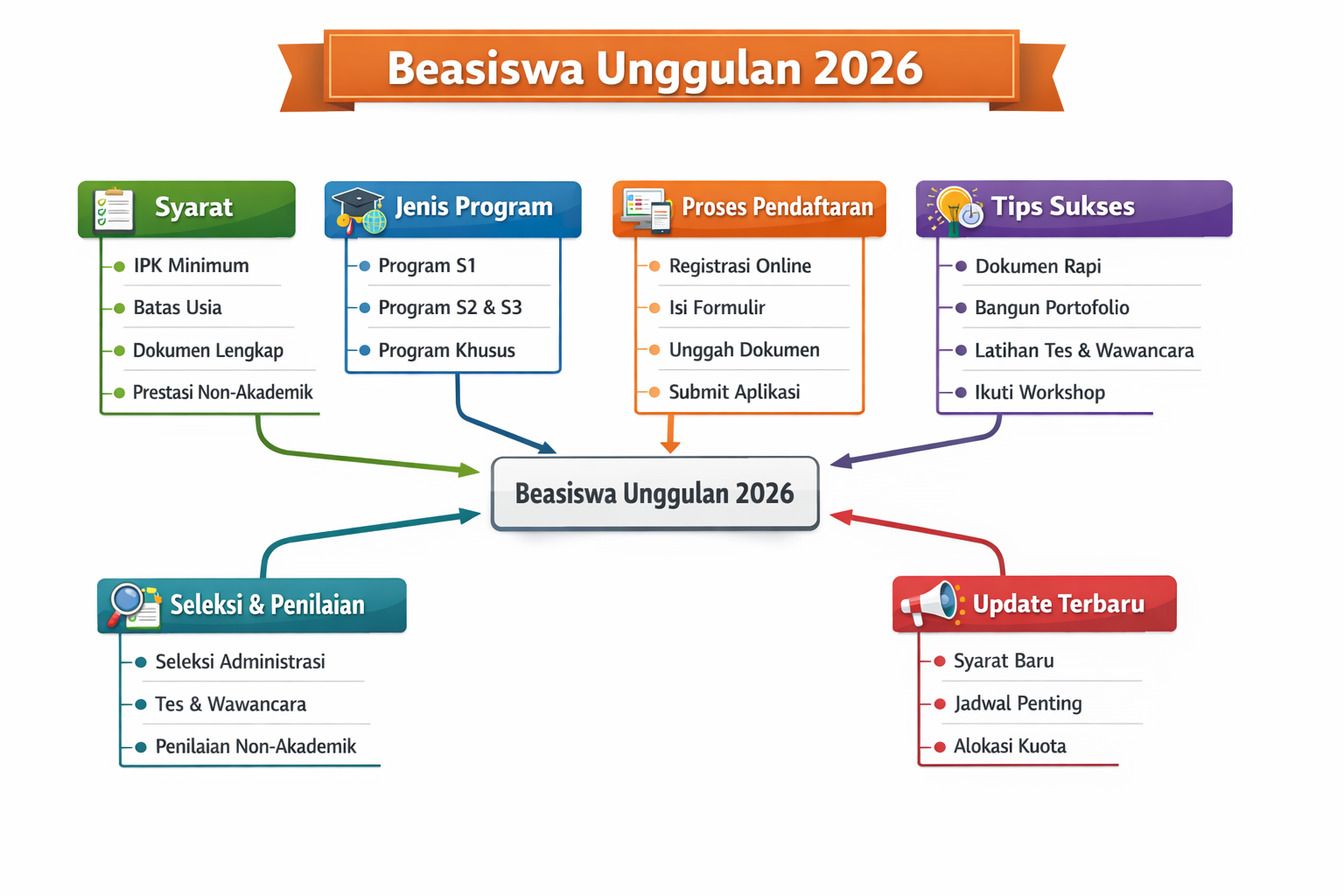 Beasiswa Unggulan 2026

Syarat
IPK Minimum
Batas Usia
Dokumen Lengkap
Prestasi Non-Akademik

Jenis Program
Program S1
Program S2 & S3
Program Khusus

Proses Pendaftaran
Registrasi Online
Isi Formulir
Unggah Dokumen
Submit Aplikasi

Tips Sukses
Dokumen Rapi
Bangun Portofolio
Latihan Tes & Wawancara
Ikuti Workshop

Beasiswa Unggulan 2026

Seleksi & Penilaian
Seleksi Administrasi
Tes & Wawancara
Penilaian Non-Akademik

Update Terbaru
Syarat Baru
Jadwal Penting
Alokasi Kuota